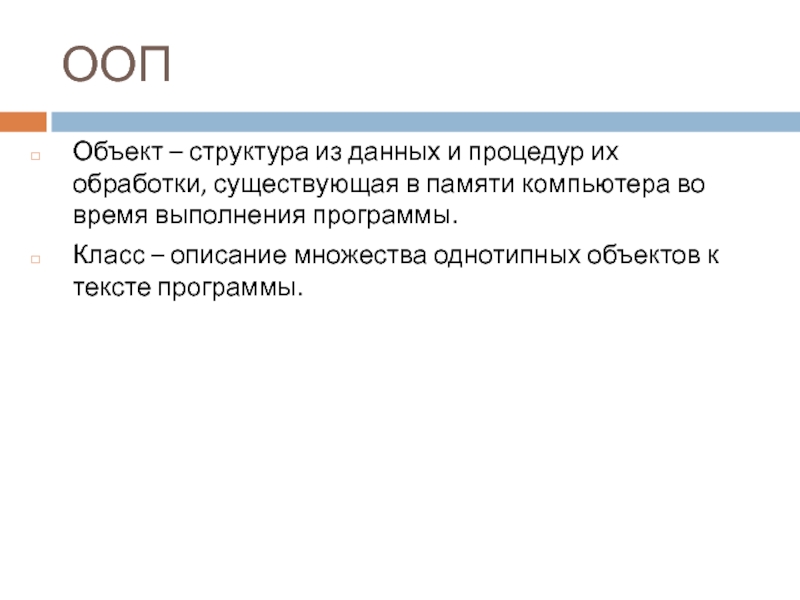 ООП

Объект – структура из данных и процедур их обработки, существующая в памяти компьютера во время выполнения программы.

Класс – описание множества однотипных объектов к тексте программы.